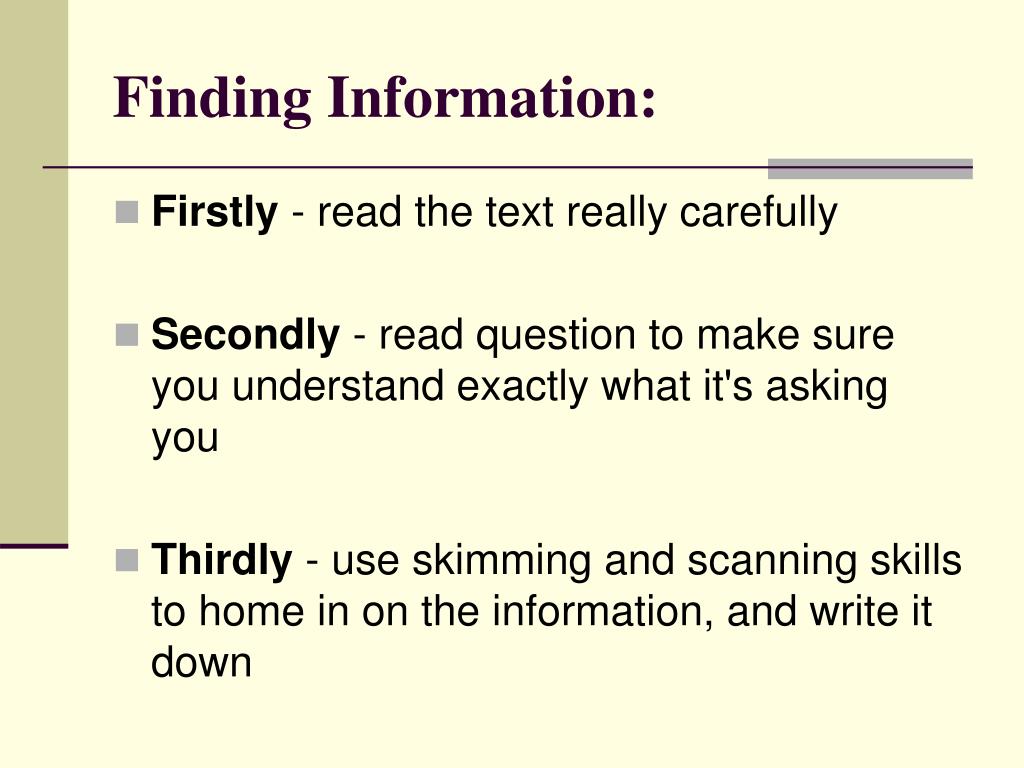 Finding Information:

Firstly - read the text really carefully

Secondly - read question to make sure you understand exactly what it's asking you

Thirdly - use skimming and scanning skills to home in on the information, and write it down